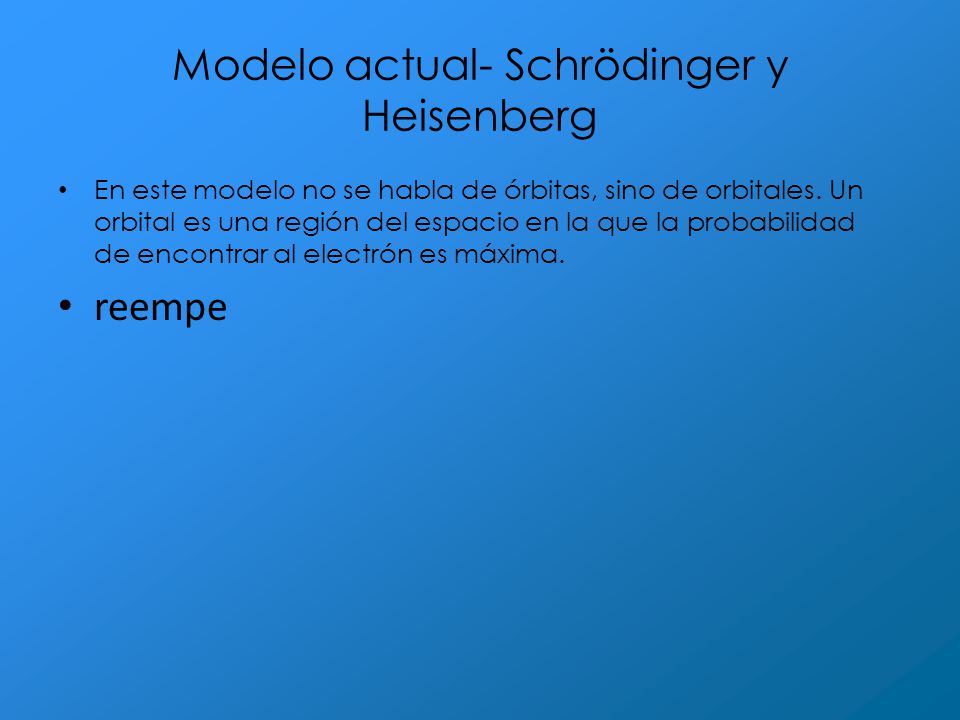 Modelo actual- Schrödinger y Heisenberg

• En este modelo no se habla de órbitas, sino de orbitales. Un orbital es una región del espacio en la que la probabilidad de encontrar al electrón es máxima.

• reempe